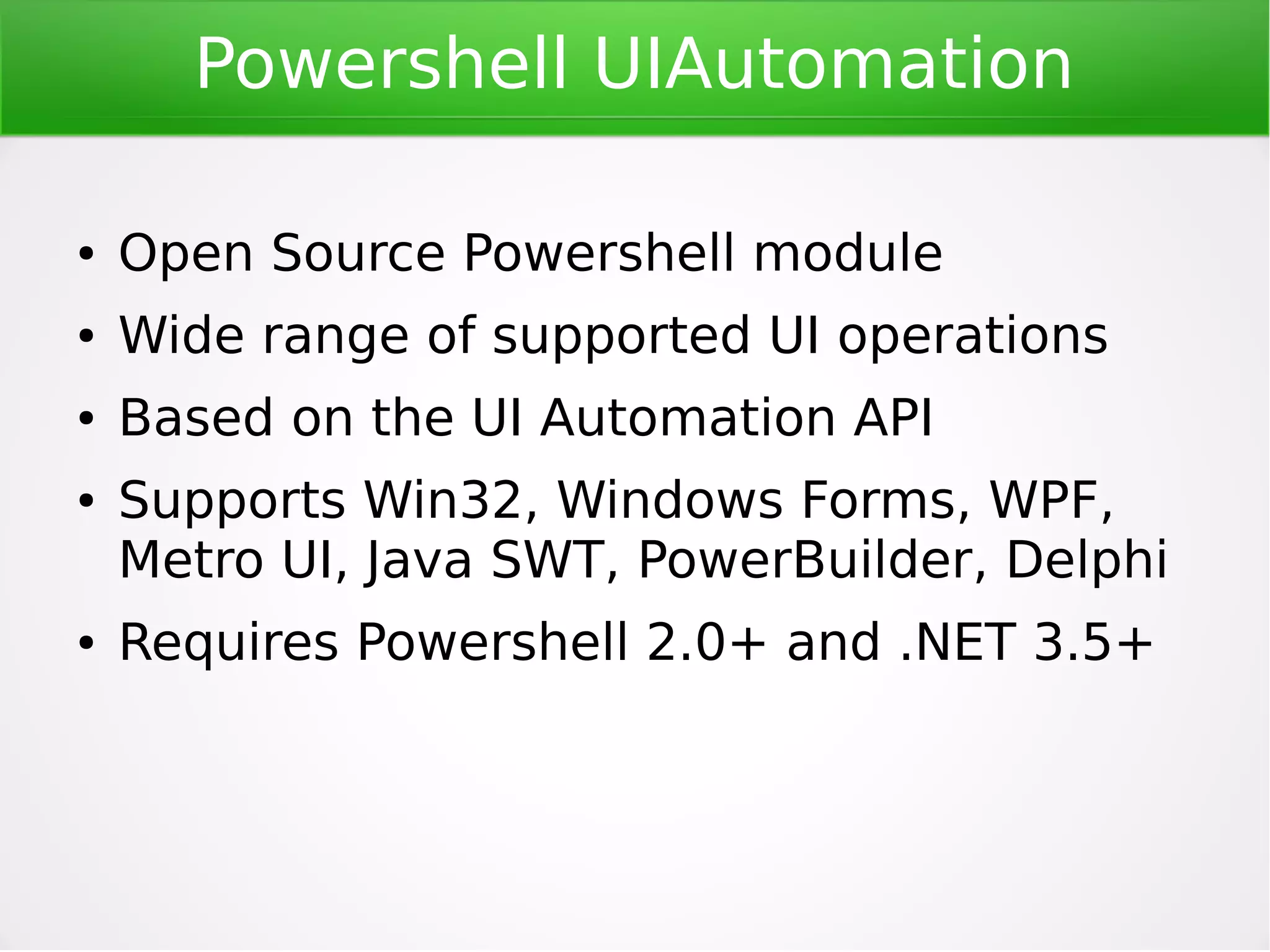 Powershell UIAutomation

• Open Source Powershell module
• Wide range of supported UI operations
• Based on the UI Automation API
• Supports Win32, Windows Forms, WPF, Metro UI, Java SWT, PowerBuilder, Delphi
• Requires Powershell 2.0+ and .NET 3.5+